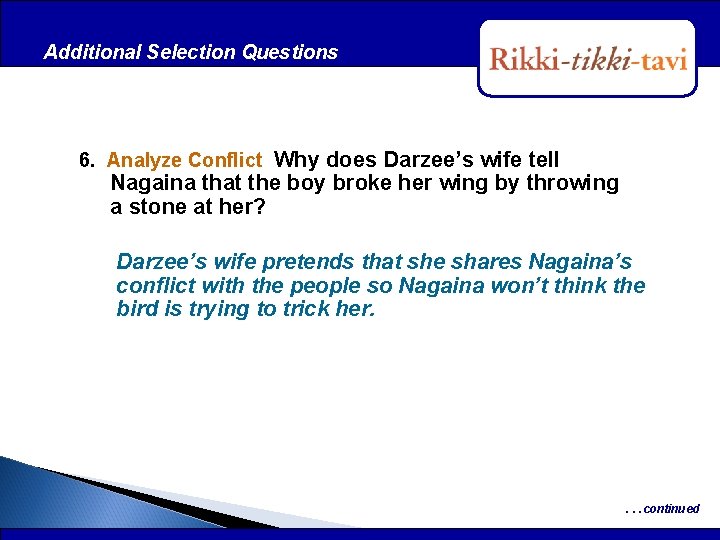 Additional Selection Questions

Rikki-tikki-tavi

6. Analyze Conflict Why does Darzee's wife tell Nagaina that the boy broke her wing by throwing a stone at her?

Darzee's wife pretends that she shares Nagaina's conflict with the people so Nagaina won't think the bird is trying to trick her.

. . . continued